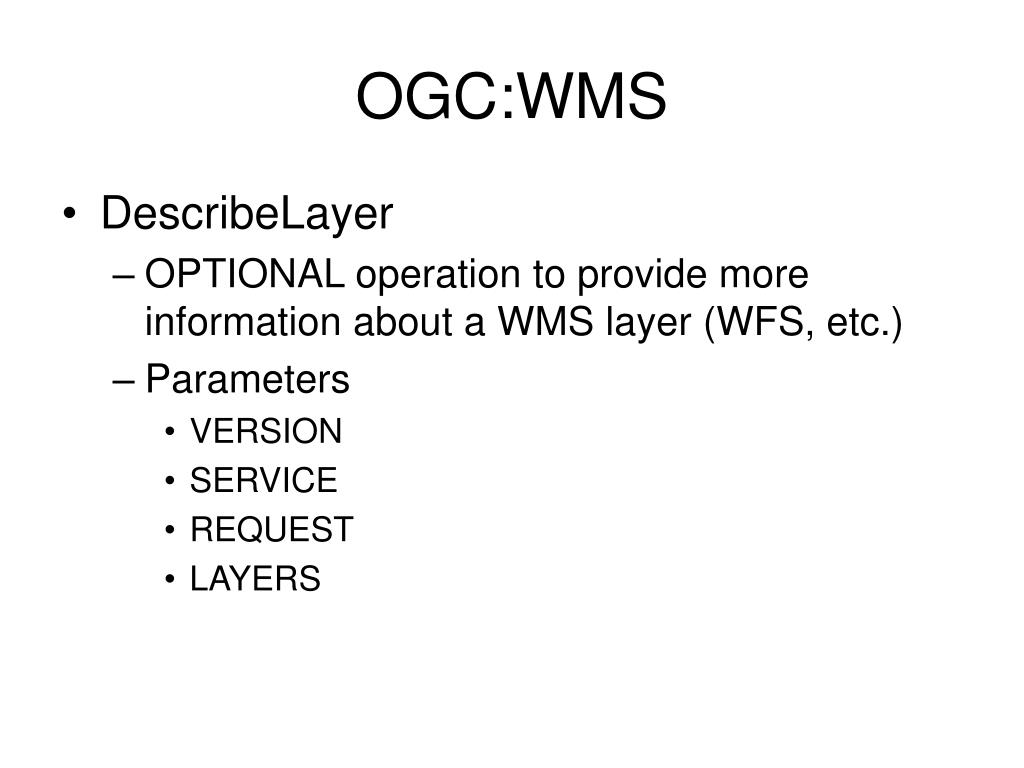 OGC:WMS

• DescribeLayer
– OPTIONAL operation to provide more information about a WMS layer (WFS, etc.)
– Parameters
• VERSION
• SERVICE
• REQUEST
• LAYERS